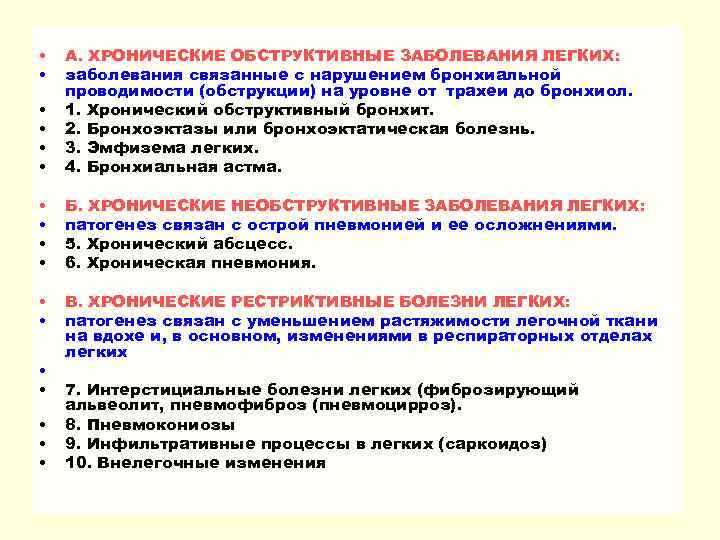 • А. ХРОНИЧЕСКИЕ ОБСТРУКТИВНЫЕ ЗАБОЛЕВАНИЯ ЛЕГКИХ:
• заболевания связанные с нарушением бронхиальной проводимости (обструкции) на уровне от трахеи до бронхиол.
• 1. Хронический обструктивный бронхит.
• 2. Бронхоэктазы или бронхоэктатическая болезнь.
• 3. Эмфизема легких.
• 4. Бронхиальная астма.

• Б. ХРОНИЧЕСКИЕ НЕОБСТРУКТИВНЫЕ ЗАБОЛЕВАНИЯ ЛЕГКИХ:
• патогенез связан с острой пневмонией и ее осложнениями.
• 5. Хронический абсцесс.
• 6. Хроническая пневмония.

• В. ХРОНИЧЕСКИЕ РЕСТРИКТИВНЫЕ БОЛЕЗНИ ЛЕГКИХ:
• патогенез связан с уменьшением растяжимости легочной ткани на вдохе и, в основном, изменениями в респираторных отделах легких
•
• 7. Интерстициальные болезни легких (фиброзирующий альвеолит, пневмофиброз (пневмоцирроз).
• 8. Пневмокониозы
• 9. Инфильтративные процессы в легких (саркоидоз)
• 10. Внелегочные изменения